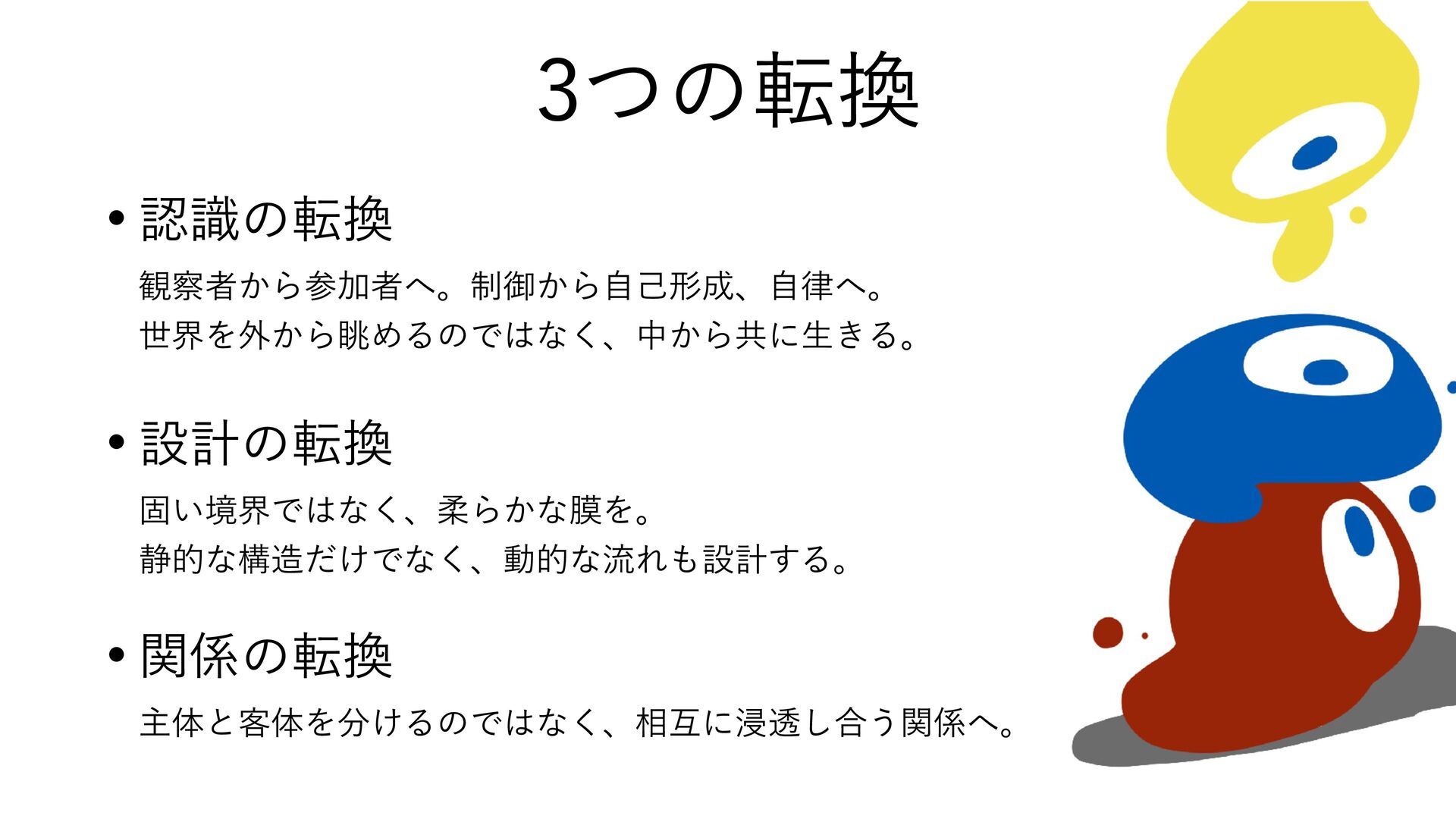 3つの転換

• 認識の転換

観察者から参加者へ。制御から自己形成、自律へ。
世界を外から眺めるのではなく、中から共に生きる。

• 設計の転換

固い境界ではなく、柔らかな膜を。
静的な構造だけでなく、動的な流れも設計する。

• 関係の転換

主体と客体を分けるのではなく、相互に浸透し合う関係へ。